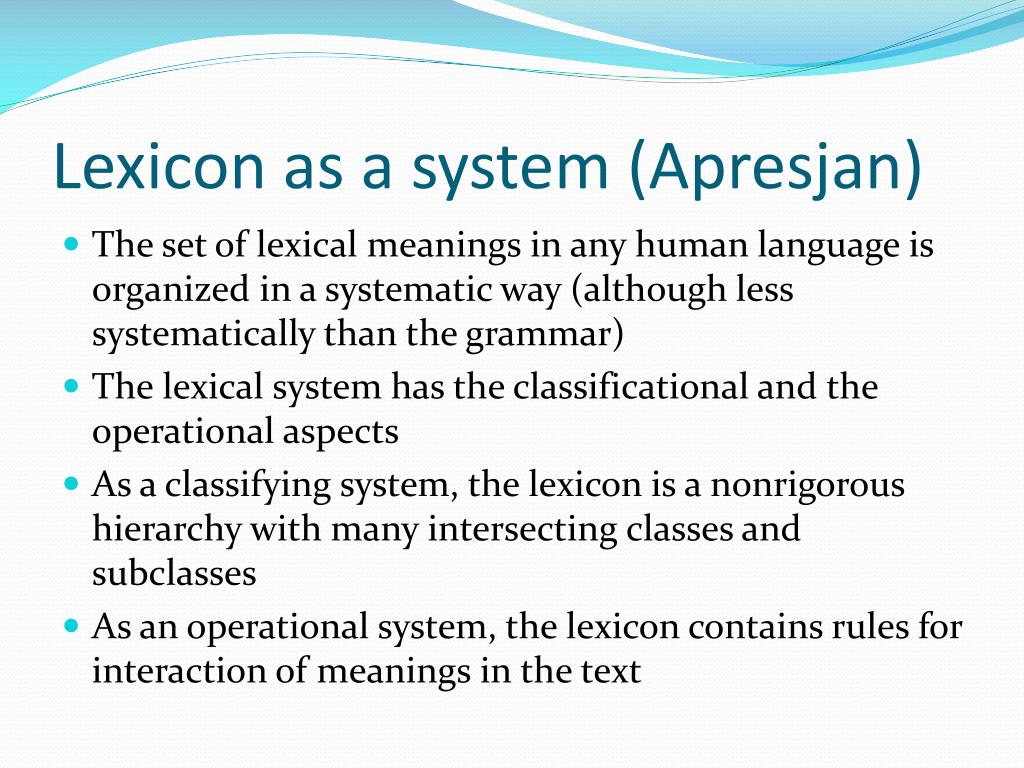 Lexicon as a system (Apresjan)

- The set of lexical meanings in any human language is organized in a systematic way (although less systematically than the grammar)
- The lexical system has the classificational and the operational aspects
- As a classifying system, the lexicon is a nonrigorous hierarchy with many intersecting classes and subclasses
- As an operational system, the lexicon contains rules for interaction of meanings in the text